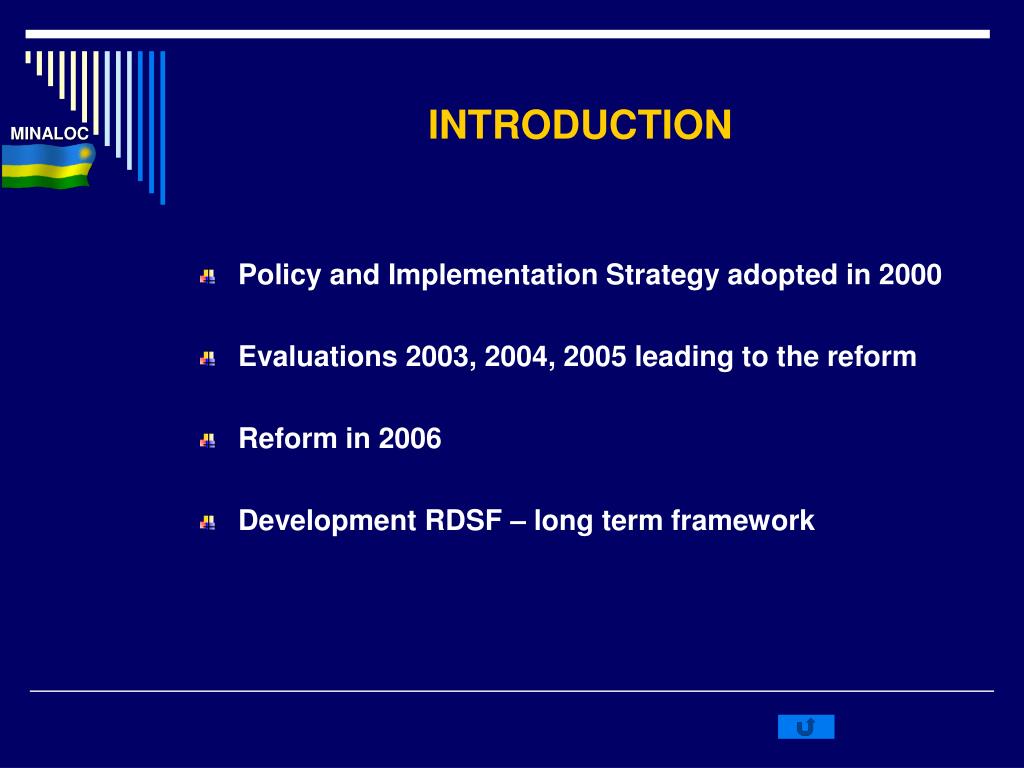 MINALOC

INTRODUCTION

Policy and Implementation Strategy adopted in 2000

Evaluations 2003, 2004, 2005 leading to the reform

Reform in 2006

Development RDSF – long term framework